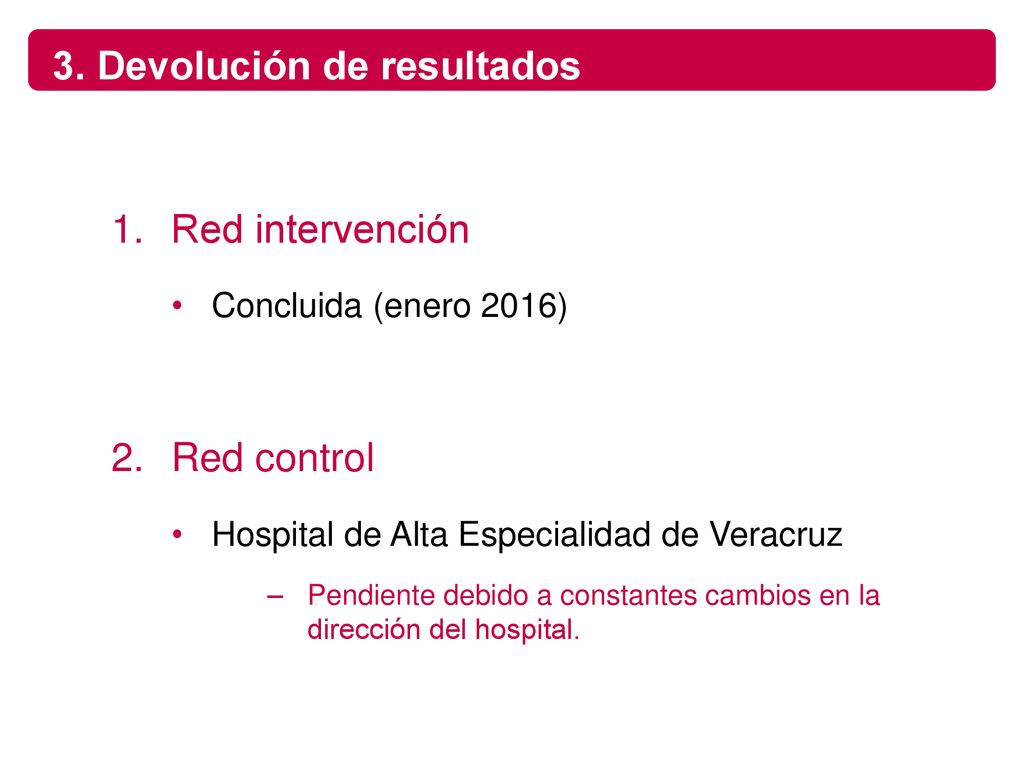 3. Devolución de resultados

1. Red intervención

• Concluida (enero 2016)

2. Red control

• Hospital de Alta Especialidad de Veracruz

– Pendiente debido a constantes cambios en la dirección del hospital.